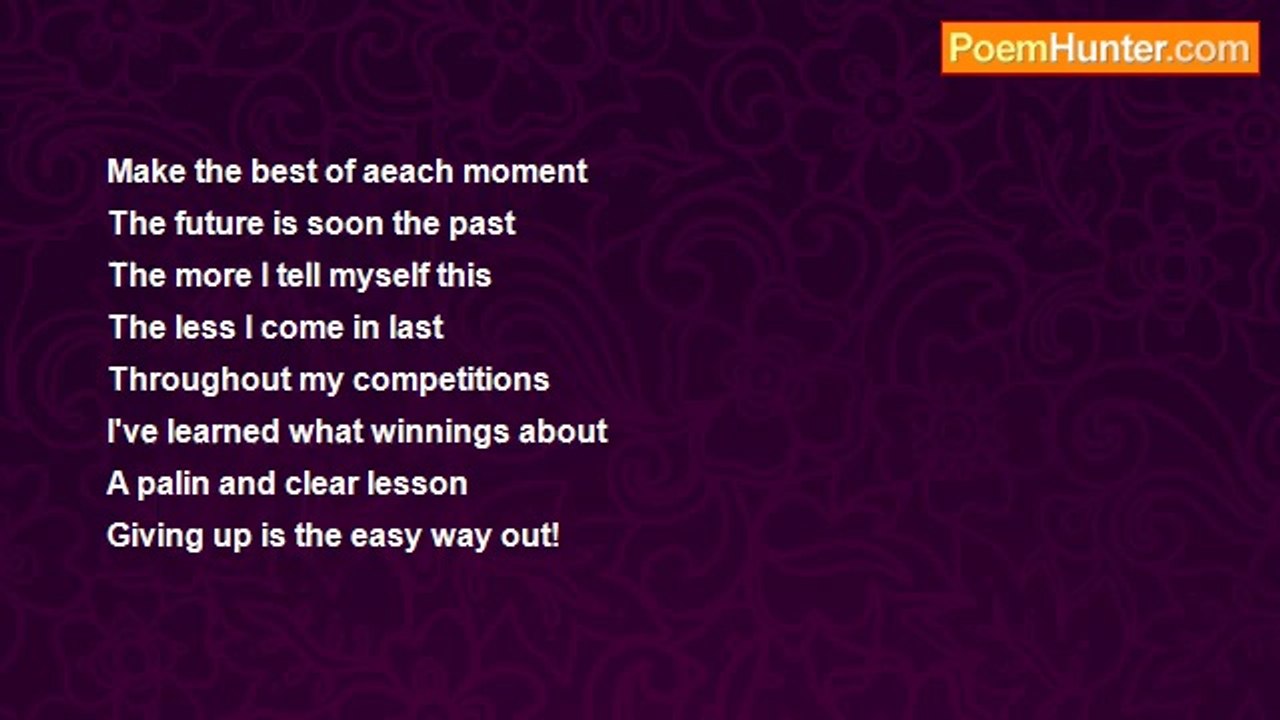 PoemHunter.com

Make the best of aeach moment
The future is soon the past
The more I tell myself this
The less I come in last
Throughout my competitions
I've learned what winnings about
A palin and clear lesson
Giving up is the easy way out!